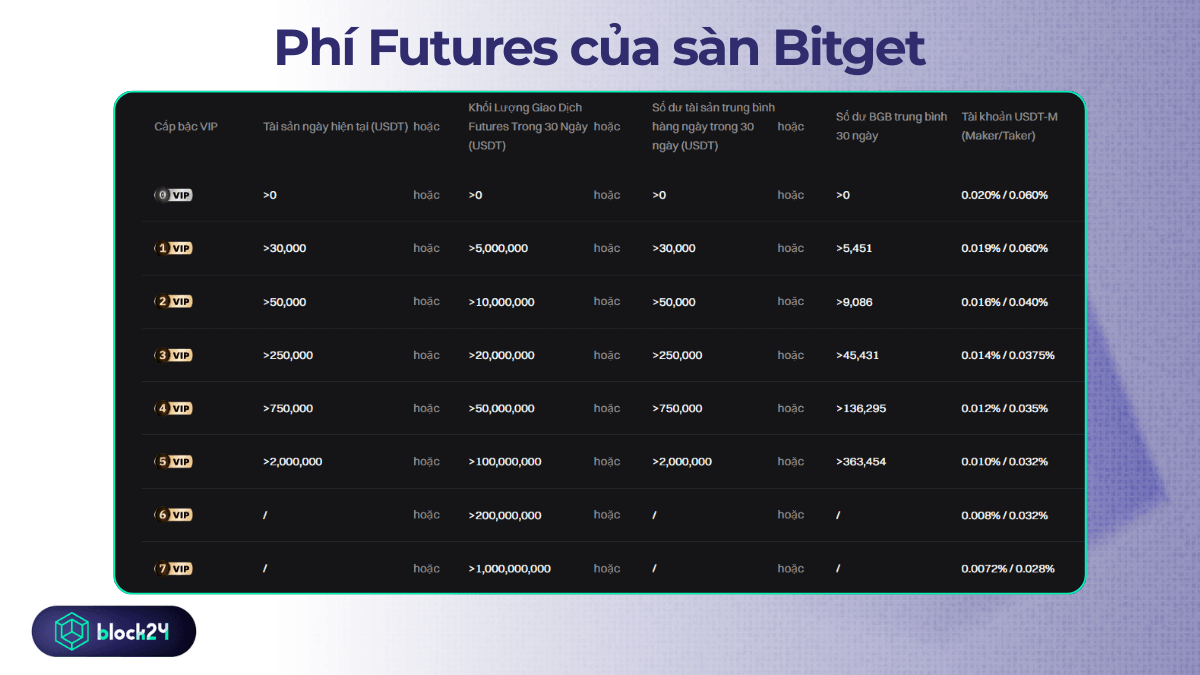 Phí Futures của sàn Bitget

| Cấp bậc VIP | Tài sản ngày hiện tại (USDT) | hoặc | Khối Lượng Giao Dịch Futures Trong 30 Ngày (USDT) | hoặc | Số dư tài sản trung bình hàng ngày trong 30 ngày (USDT) | hoặc | Số dư BGB trung bình 30 ngày | Tài khoản USDT-M (Maker/Taker) |
|---|---|---|---|---|---|---|---|---|
| 0 VIP | >0 | hoặc | >0 | hoặc | >0 | hoặc | >0 | 0.020% / 0.060% |
| 1 VIP | >30,000 | hoặc | >5,000,000 | hoặc | >30,000 | hoặc | >5,451 | 0.019% / 0.060% |
| 2 VIP | >50,000 | hoặc | >10,000,000 | hoặc | >50,000 | hoặc | >9,086 | 0.016% / 0.040% |
| 3 VIP | >250,000 | hoặc | >20,000,000 | hoặc | >250,000 | hoặc | >45,431 | 0.014% / 0.0375% |
| 4 VIP | >750,000 | hoặc | >50,000,000 | hoặc | >750,000 | hoặc | >136,295 | 0.012% / 0.035% |
| 5 VIP | >2,000,000 | hoặc | >100,000,000 | hoặc | >2,000,000 | hoặc | >363,454 | 0.010% / 0.032% |
| 6 VIP | / | hoặc | >200,000,000 | hoặc | / | hoặc | / | 0.008% / 0.032% |
| 7 VIP | / | hoặc | >1,000,000,000 | hoặc | / | hoặc | / | 0.0072% / 0.028% |

block24